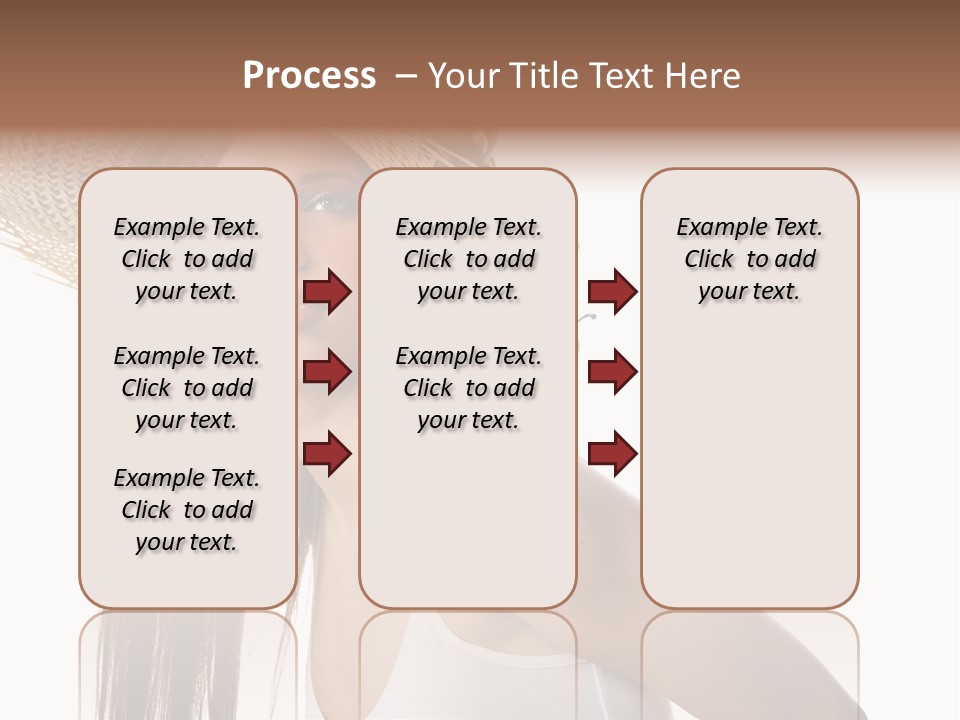 Process – Your Title Text Here

Example Text. Click to add your text.

Example Text. Click to add your text.

Example Text. Click to add your text.

Example Text. Click to add your text.

Example Text. Click to add your text.

Example Text. Click to add your text.